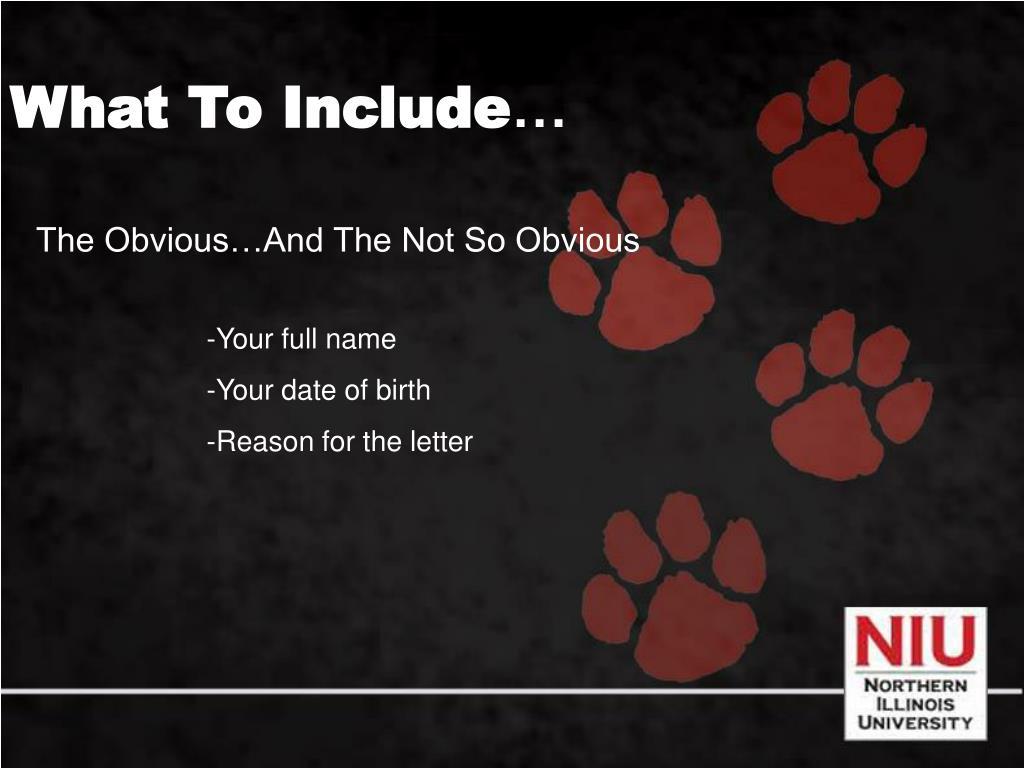 What To Include…

The Obvious…And The Not So Obvious

-Your full name

-Your date of birth

-Reason for the letter

NIU

NORTHERN ILLINOIS UNIVERSITY